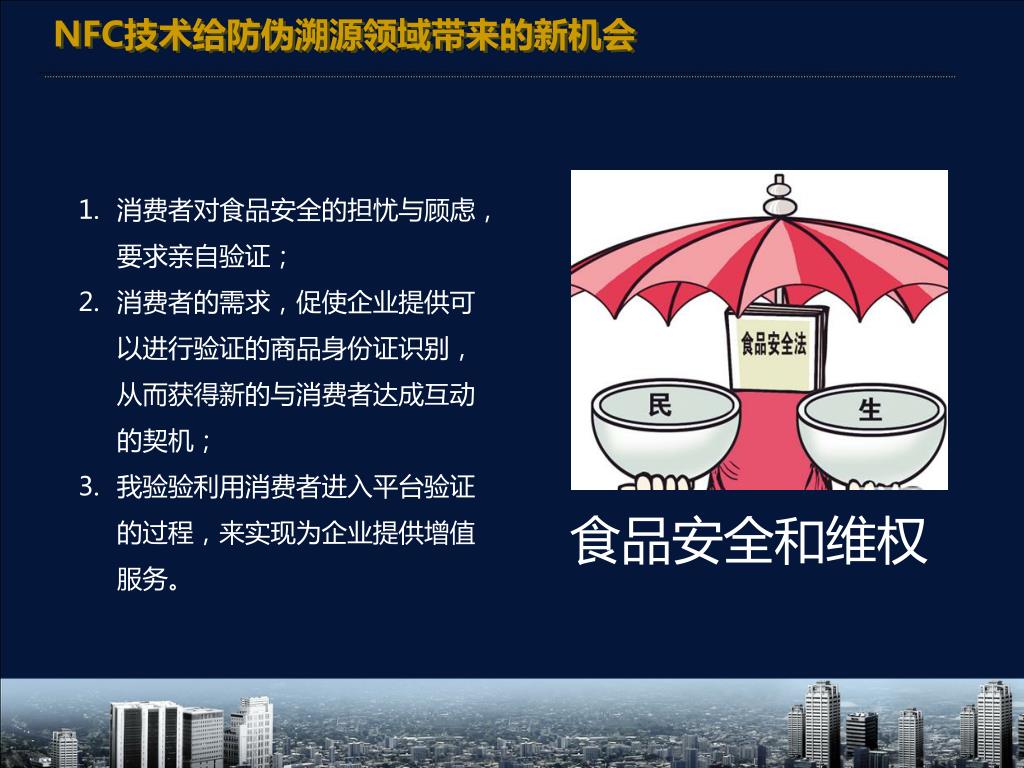 NFC技术给防伪溯源领域带来的新机会

1. 消费者对食品安全的担忧与顾虑，要求亲自验证；
2. 消费者的需求，促使企业提供可以进行验证的商品身份证识别，从而获得新的与消费者达成互动的契机；
3. 我验验利用消费者进入平台验证的过程，来实现为企业提供增值服务。

食品安全法
民
生

食品安全和维权